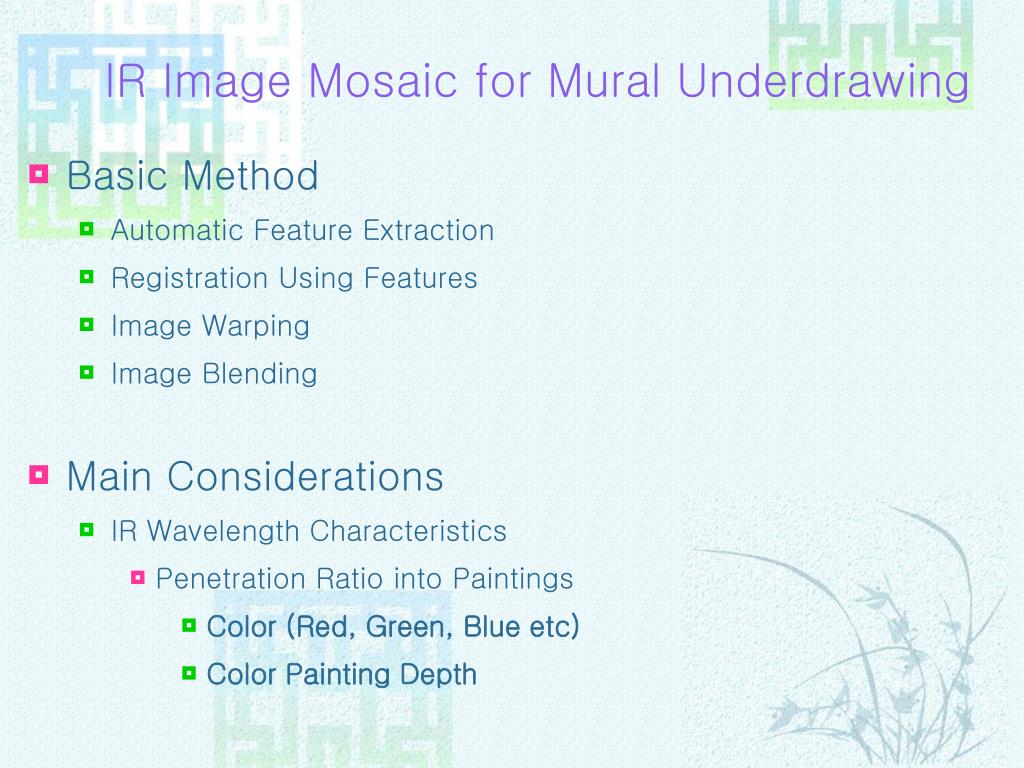 IR Image Mosaic for Mural Underdrawing

Basic Method

Automatic Feature Extraction

Registration Using Features

Image Warping

Image Blending

Main Considerations

IR Wavelength Characteristics

Penetration Ratio into Paintings

Color (Red, Green, Blue etc)

Color Painting Depth